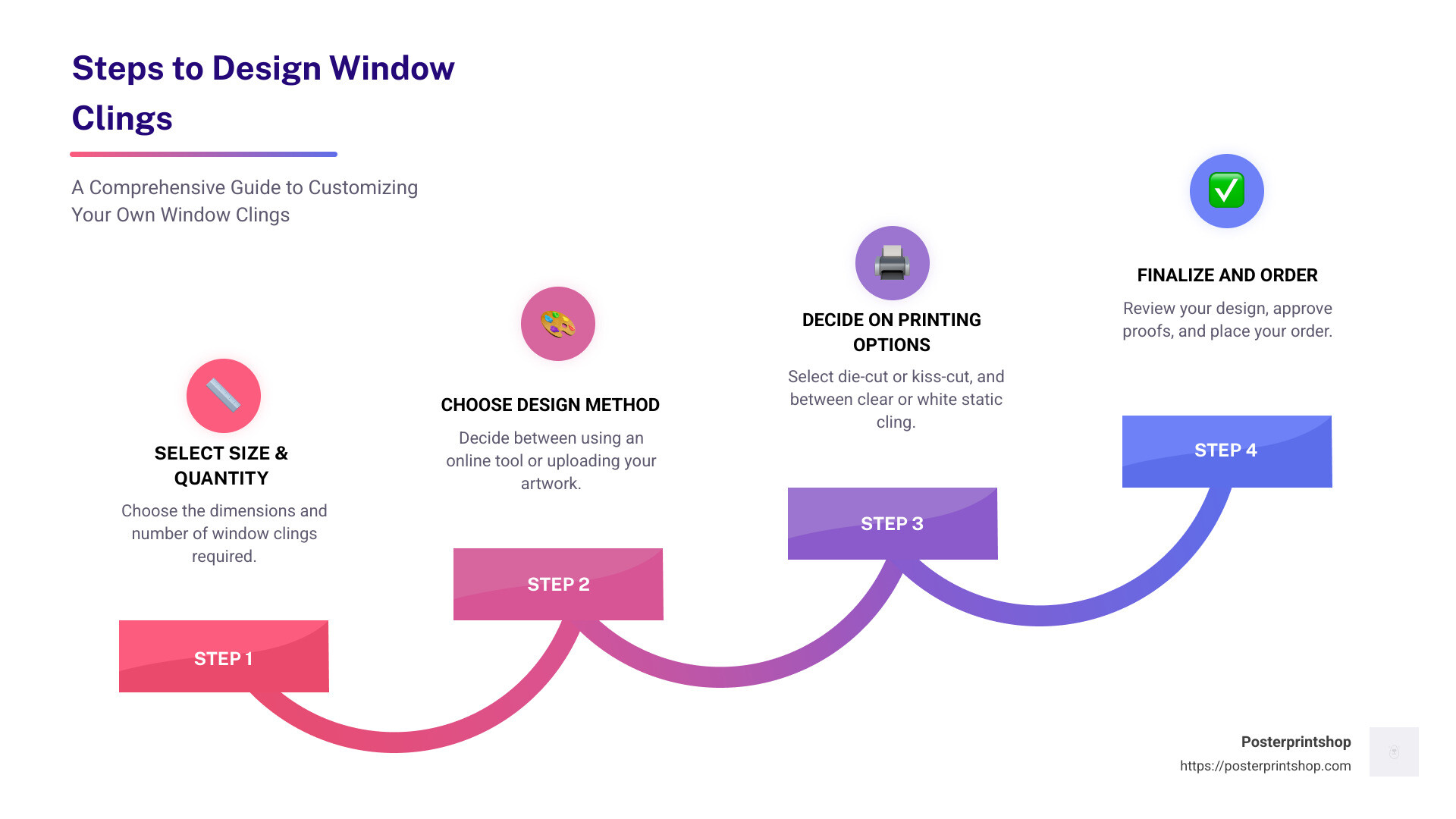 Steps to Design Window Clings

A Comprehensive Guide to Customizing Your Own Window Clings

SELECT SIZE & QUANTITY

Choose the dimensions and number of window clings required.

STEP 1

CHOOSE DESIGN METHOD

Decide between using an online tool or uploading your artwork.

STEP 2

DECIDE ON PRINTING OPTIONS

Select die-cut or kiss-cut, and between clear or white static cling.

STEP 3

FINALIZE AND ORDER

Review your design, approve proofs, and place your order.

STEP 4

Posterprintshop
https://posterprintshop.com